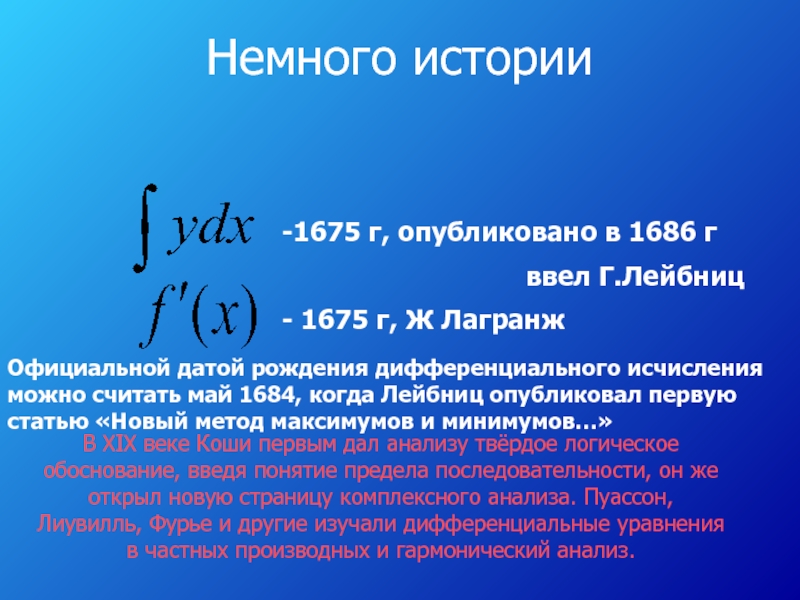 Немного истории

$\int ydx$ -1675 г, опубликовано в 1686 г

ввел Г.Лейбниц

$f'(x)$ - 1675 г, Ж Лагранж

Официальной датой рождения дифференциального исчисления можно считать май 1684, когда Лейбниц опубликовал первую статью «Новый метод максимумов и минимумов…»

В XIX веке Коши первым дал анализу твёрдое логическое обоснование, введя понятие предела последовательности, он же открыл новую страницу комплексного анализа. Пуассон, Лиувилль, Фурье и другие изучали дифференциальные уравнения в частных производных и гармонический анализ.